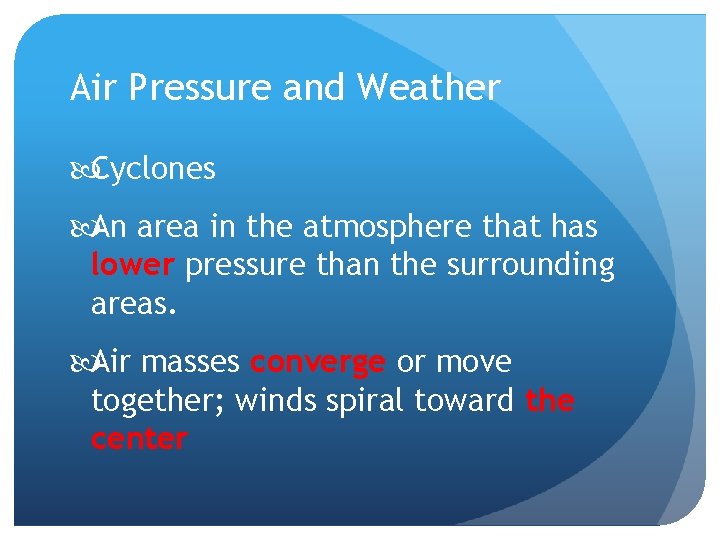 Air Pressure and Weather

Cyclones

An area in the atmosphere that has lower pressure than the surrounding areas.

Air masses converge or move together; winds spiral toward the center